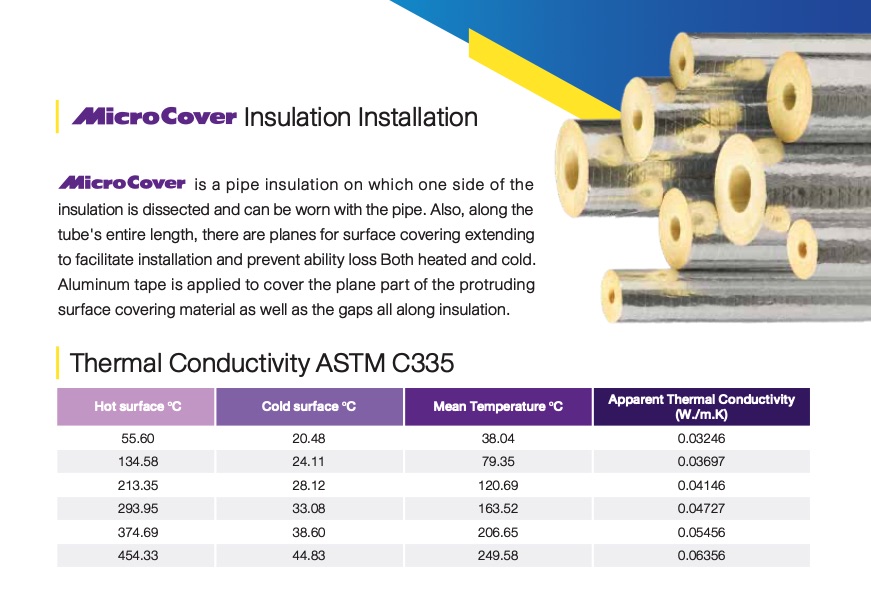 MicroCover Insulation Installation

MicroCover is a pipe insulation on which one side of the insulation is dissected and can be worn with the pipe. Also, along the tube's entire length, there are planes for surface covering extending to facilitate installation and prevent ability loss Both heated and cold. Aluminum tape is applied to cover the plane part of the protruding surface covering material as well as the gaps all along insulation.

Thermal Conductivity ASTM C335

| Hot surface °C | Cold surface °C | Mean Temperature °C | Apparent Thermal Conductivity (W./m.K) |
|---|---|---|---|
| 55.60 | 20.48 | 38.04 | 0.03246 |
| 134.58 | 24.11 | 79.35 | 0.03697 |
| 213.35 | 28.12 | 120.69 | 0.04146 |
| 293.95 | 33.08 | 163.52 | 0.04727 |
| 374.69 | 38.60 | 206.65 | 0.05456 |
| 454.33 | 44.83 | 249.58 | 0.06356 |